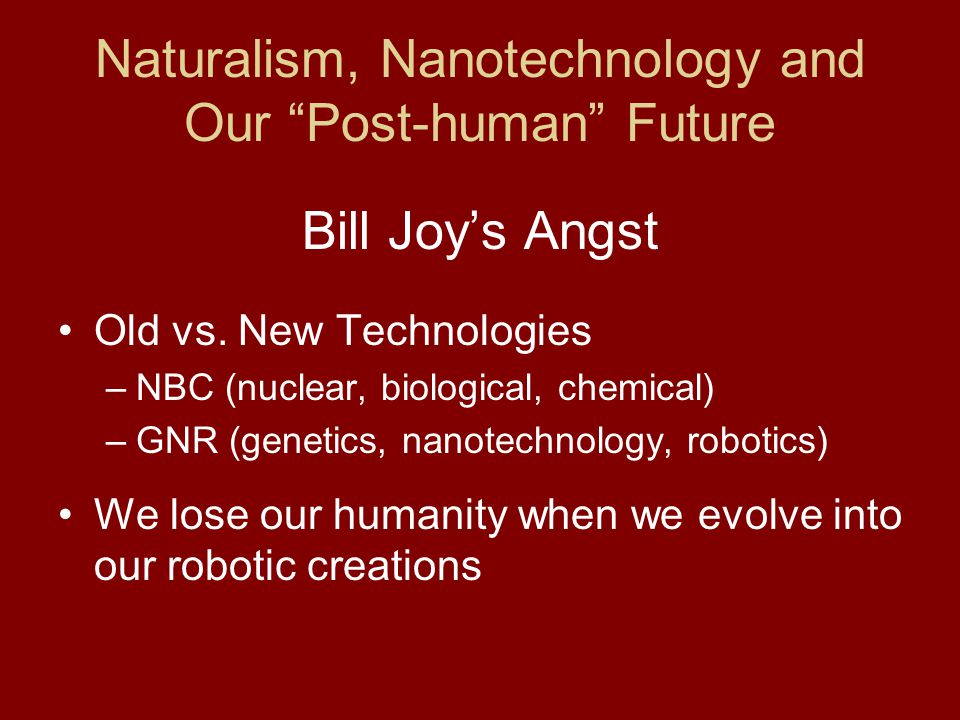 Naturalism, Nanotechnology and Our “Post-human” Future

Bill Joy’s Angst

• Old vs. New Technologies
– NBC (nuclear, biological, chemical)
– GNR (genetics, nanotechnology, robotics)

• We lose our humanity when we evolve into our robotic creations